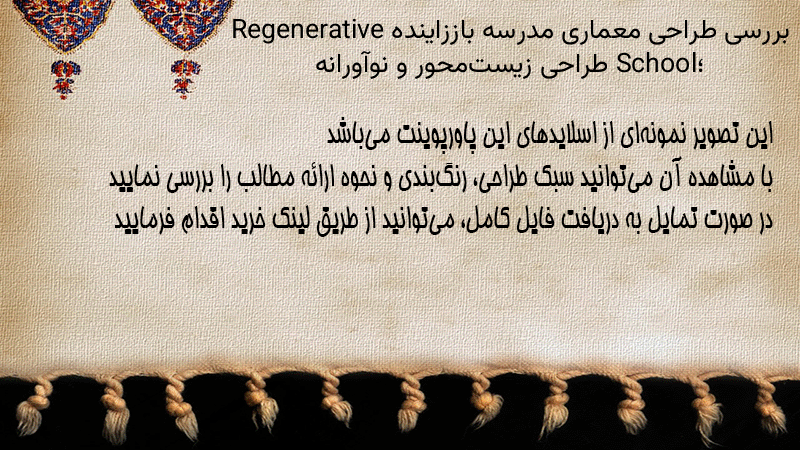 بررسی طراحی معماری مدرسه باززاینده Regenerative School؛ طراحی زیست‌محور و نوآورانه

این تصویر نمونه‌ای از اسلایدهای این پاورپوینت می‌باشد
با مشاهده آن می‌توانید سبک طراحی، رنگ‌بندی و نحوه ارائه مطالب را بررسی نمایید
در صورت تمایل به دریافت فایل کامل، می‌توانید از طریق لینک خرید اقدام فرمایید